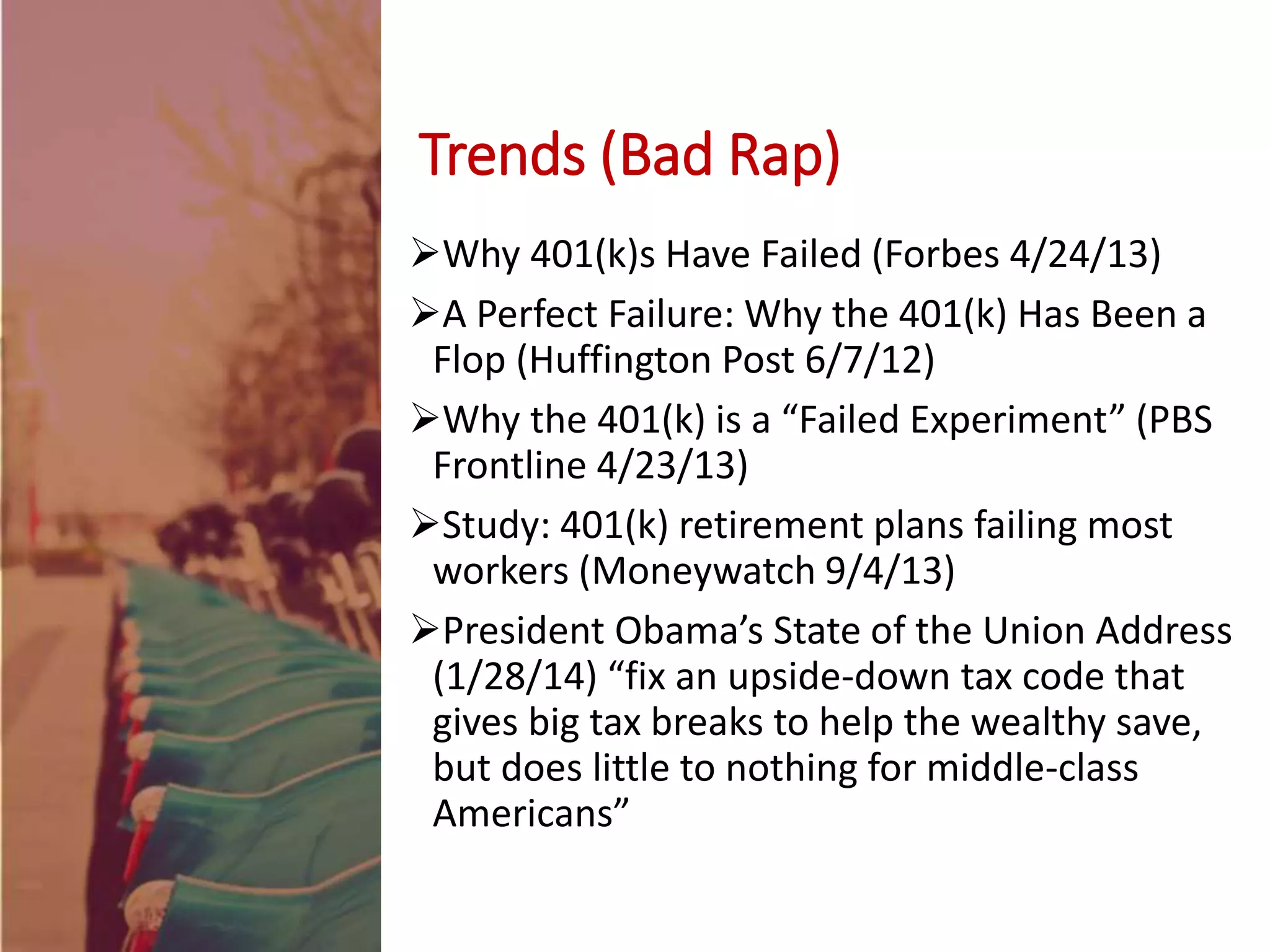 Trends (Bad Rap)

➢Why 401(k)s Have Failed (Forbes 4/24/13)

➢A Perfect Failure: Why the 401(k) Has Been a Flop (Huffington Post 6/7/12)

➢Why the 401(k) is a “Failed Experiment” (PBS Frontline 4/23/13)

➢Study: 401(k) retirement plans failing most workers (Moneywatch 9/4/13)

➢President Obama’s State of the Union Address (1/28/14) “fix an upside-down tax code that gives big tax breaks to help the wealthy save, but does little to nothing for middle-class Americans”